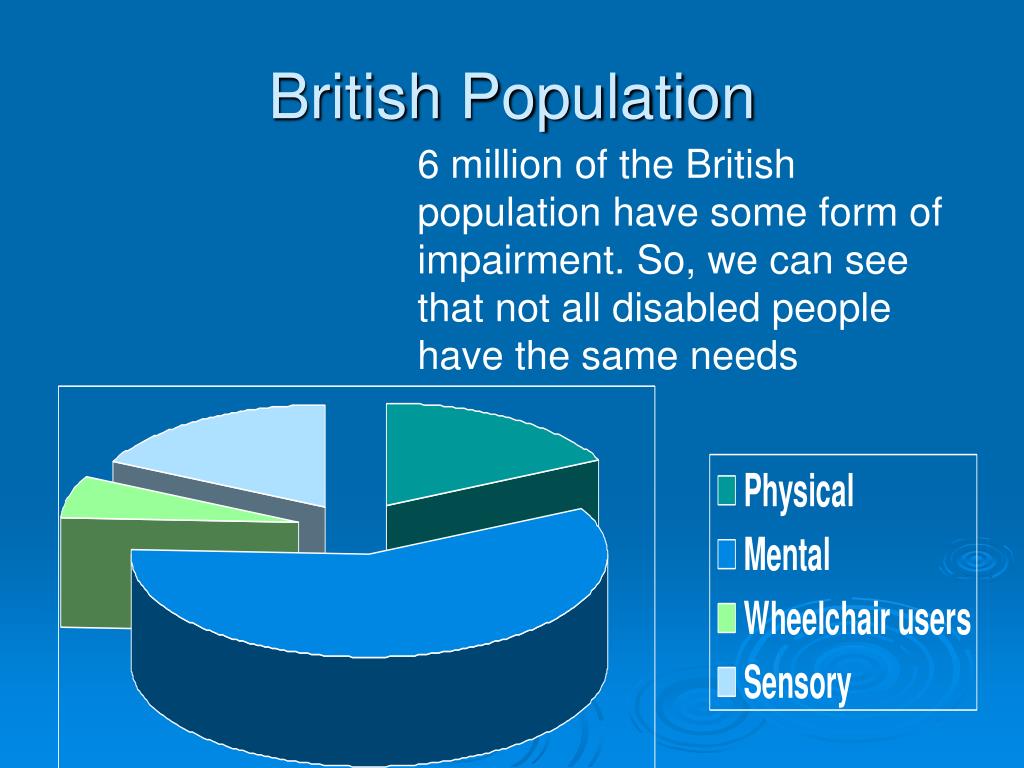 British Population

6 million of the British population have some form of impairment. So, we can see that not all disabled people have the same needs

Physical
Mental
Wheelchair users
Sensory